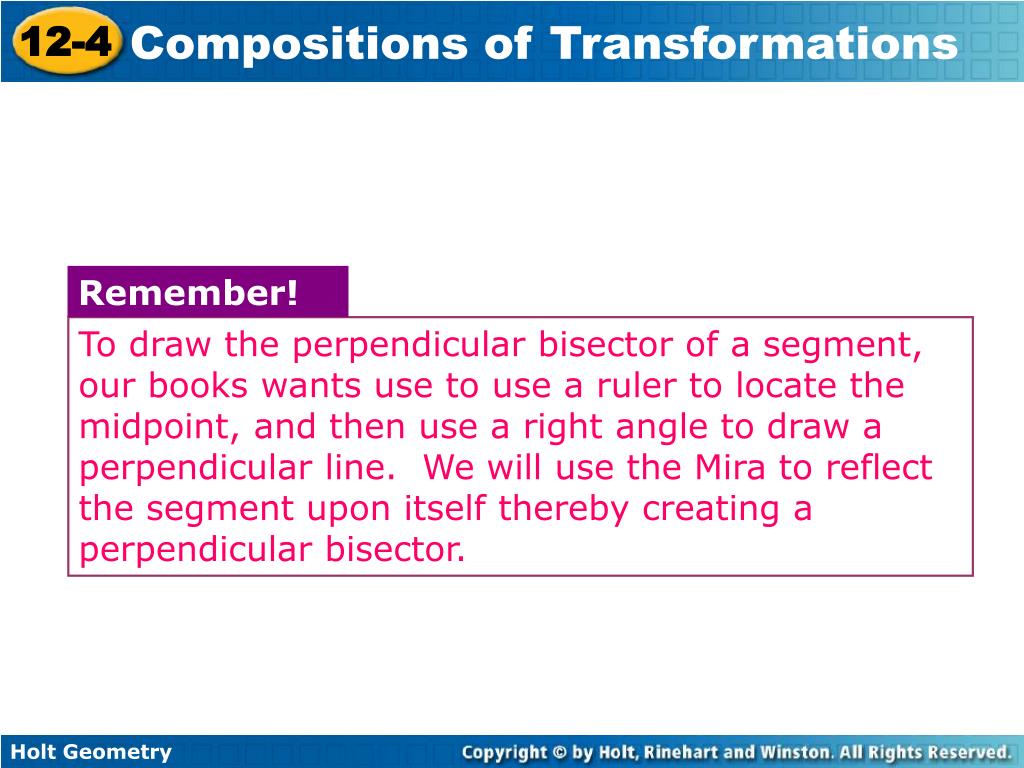 12-4 Compositions of Transformations

Remember!

To draw the perpendicular bisector of a segment, our books wants use to use a ruler to locate the midpoint, and then use a right angle to draw a perpendicular line.  We will use the Mira to reflect the segment upon itself thereby creating a perpendicular bisector.

Holt Geometry

Copyright © by Holt, Rinehart and Winston. All Rights Reserved.